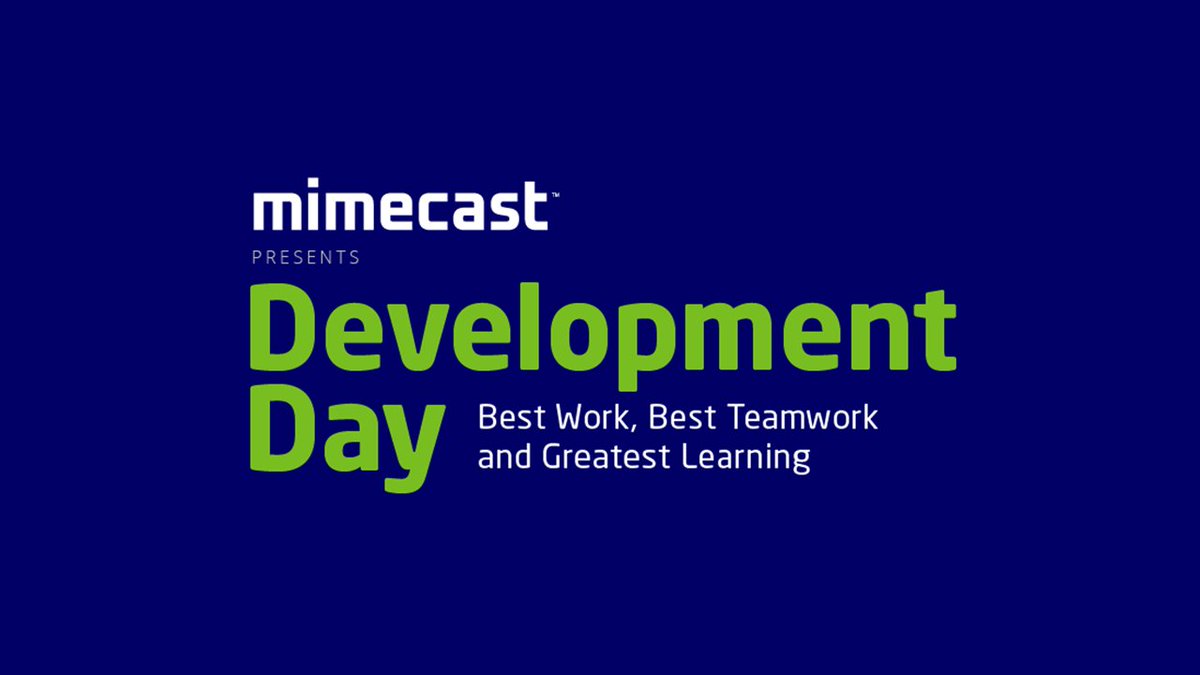 mimecast™
PRESENTS
Development Day
Best Work, Best Teamwork and Greatest Learning